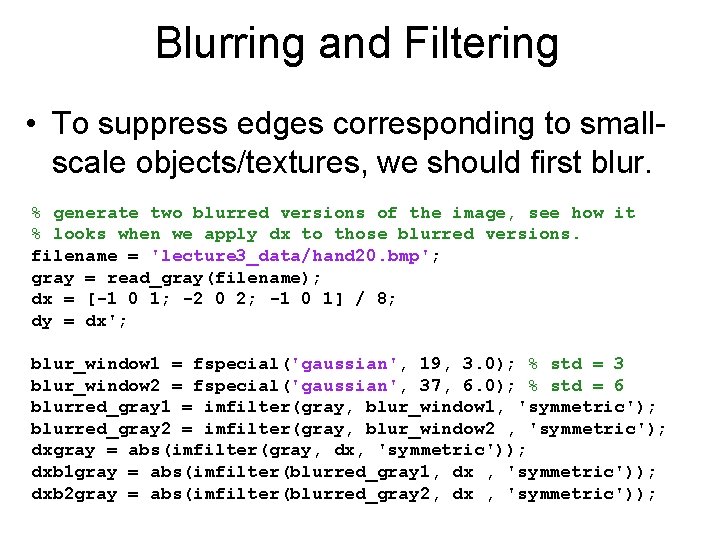 Blurring and Filtering

• To suppress edges corresponding to small-scale objects/textures, we should first blur.

% generate two blurred versions of the image, see how it
% looks when we apply dx to those blurred versions.
filename = 'lecture3_data/hand20.bmp';
gray = read_gray(filename);
dx = [-1 0 1; -2 0 2; -1 0 1] / 8;
dy = dx';

blur_window1 = fspecial('gaussian', 19, 3.0); % std = 3
blur_window2 = fspecial('gaussian', 37, 6.0); % std = 6
blurred_gray1 = imfilter(gray, blur_window1, 'symmetric');
blurred_gray2 = imfilter(gray, blur_window2 , 'symmetric');
dxgray = abs(imfilter(gray, dx, 'symmetric'));
dxb1gray = abs(imfilter(blurred_gray1, dx , 'symmetric'));
dxb2gray = abs(imfilter(blurred_gray2, dx , 'symmetric'));